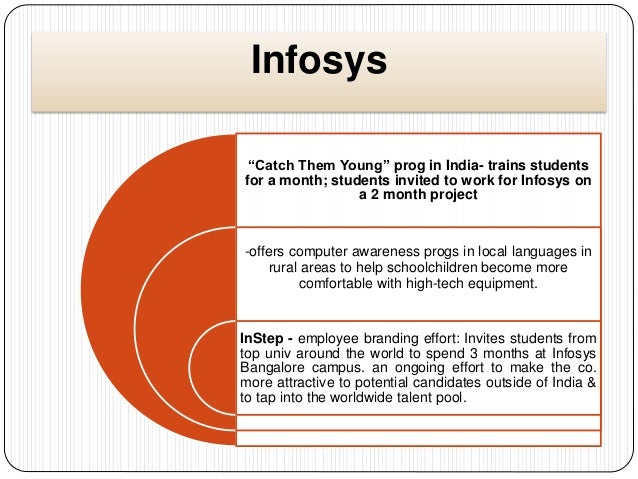 Infosys

“Catch Them Young” prog in India- trains students for a month; students invited to work for Infosys on a 2 month project

-offers computer awareness progs in local languages in rural areas to help schoolchildren become more comfortable with high-tech equipment.

InStep - employee branding effort: Invites students from top univ around the world to spend 3 months at Infosys Bangalore campus. an ongoing effort to make the co. more attractive to potential candidates outside of India & to tap into the worldwide talent pool.